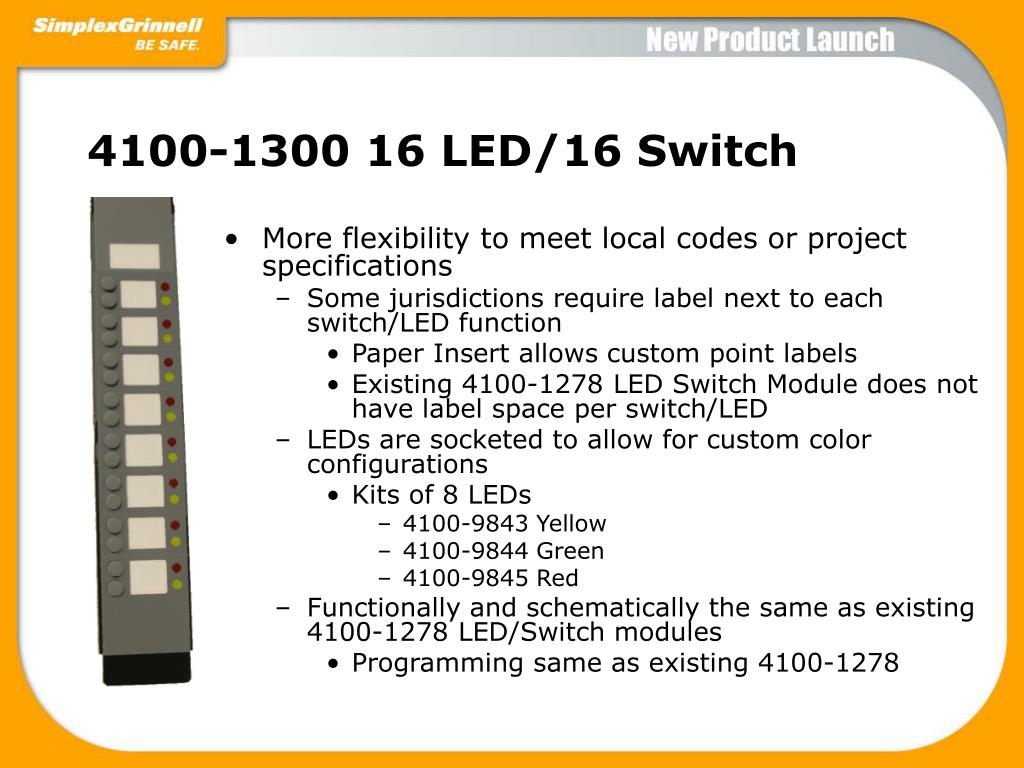 SimplexGrinnell
BE SAFE.

New Product Launch

4100-1300 16 LED/16 Switch

• More flexibility to meet local codes or project specifications
– Some jurisdictions require label next to each switch/LED function
• Paper Insert allows custom point labels
• Existing 4100-1278 LED Switch Module does not have label space per switch/LED
– LEDs are socketed to allow for custom color configurations
• Kits of 8 LEDs
– 4100-9843 Yellow
– 4100-9844 Green
– 4100-9845 Red
– Functionally and schematically the same as existing 4100-1278 LED/Switch modules
• Programming same as existing 4100-1278